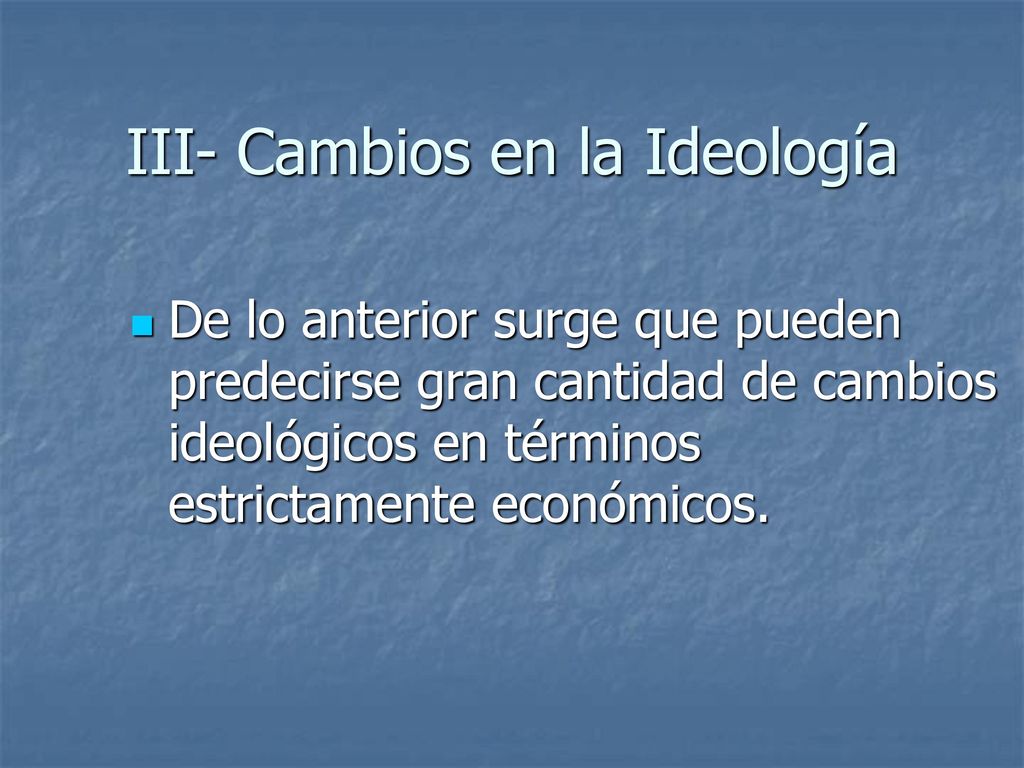 III- Cambios en la Ideología

De lo anterior surge que pueden predecirse gran cantidad de cambios ideológicos en términos estrictamente económicos.